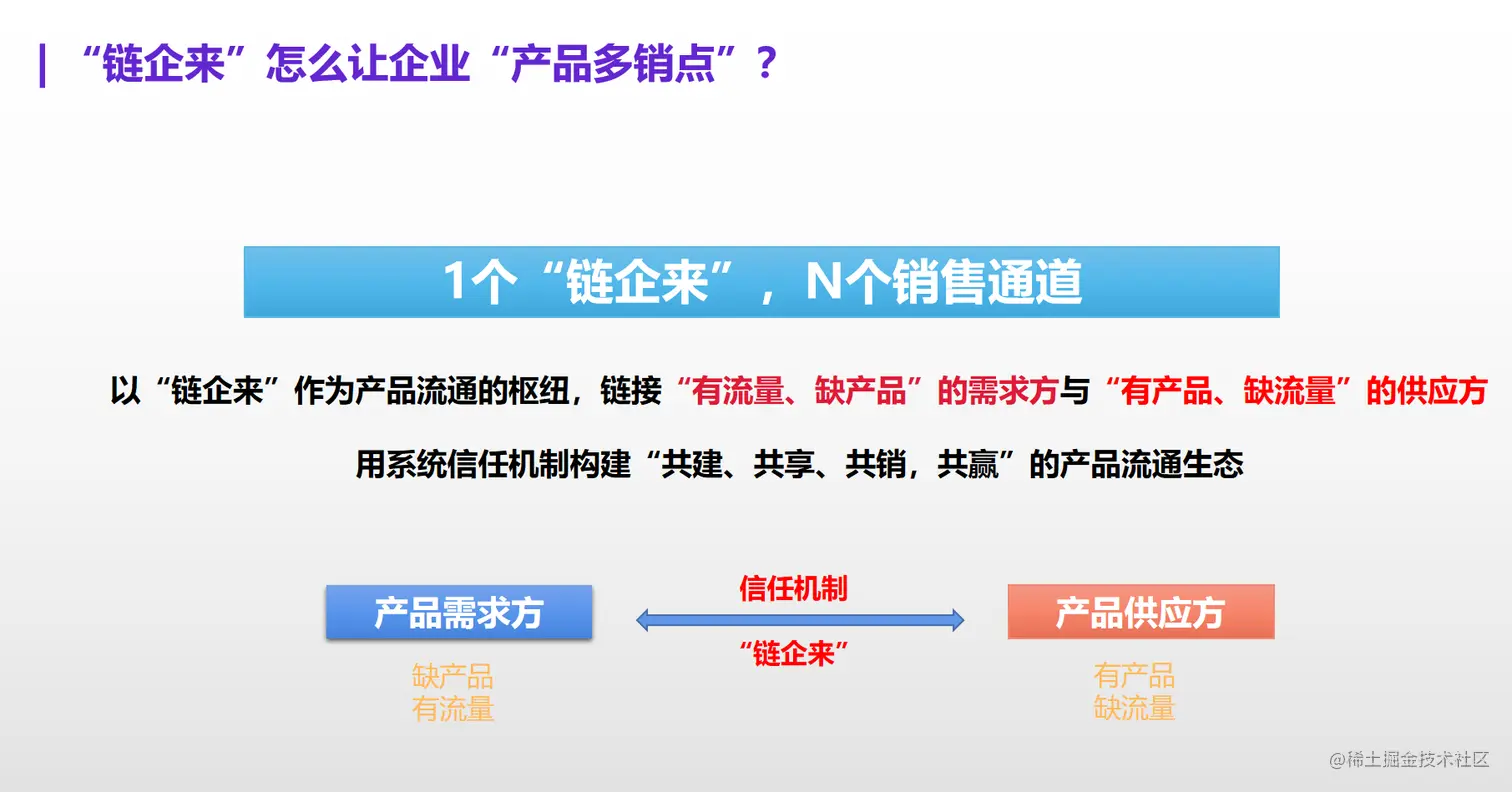 “链企来”怎么让企业“产品多销点”？

1个“链企来”，N个销售通道

以“链企来”作为产品流通的枢纽，链接“有流量、缺产品”的需求方与“有产品、缺流量”的供应方

用系统信任机制构建“共建、共享、共销，共赢”的产品流通生态

产品需求方

缺产品
有流量

信任机制

“链企来”

产品供应方

有产品
缺流量

@稀土掘金技术社区